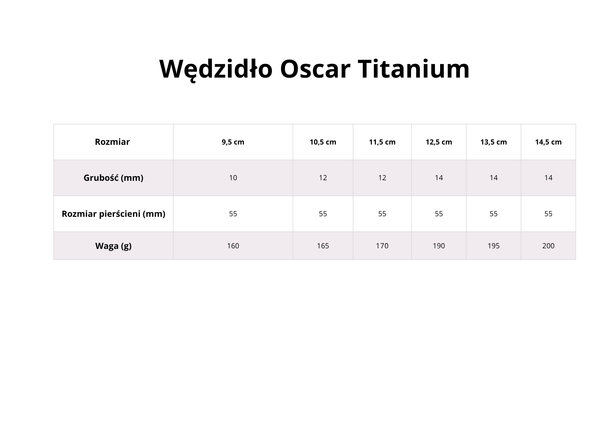 Wędzidło Oscar Titanium

| Rozmiar | 9,5 cm | 10,5 cm | 11,5 cm | 12,5 cm | 13,5 cm | 14,5 cm |
|---|---|---|---|---|---|---|
| Grubość (mm) | 10 | 12 | 12 | 14 | 14 | 14 |
| Rozmiar pierścieni (mm) | 55 | 55 | 55 | 55 | 55 | 55 |
| Waga (g) | 160 | 165 | 170 | 190 | 195 | 200 |